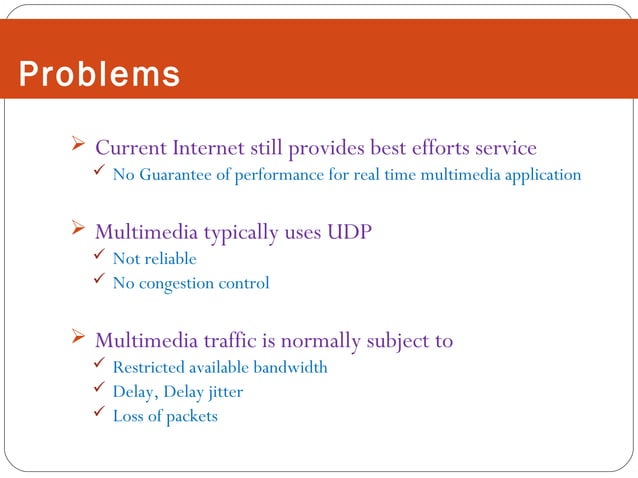 Problems

➢ Current Internet still provides best efforts service
✓ No Guarantee of performance for real time multimedia application

➢ Multimedia typically uses UDP
✓ Not reliable
✓ No congestion control

➢ Multimedia traffic is normally subject to
✓ Restricted available bandwidth
✓ Delay, Delay jitter
✓ Loss of packets